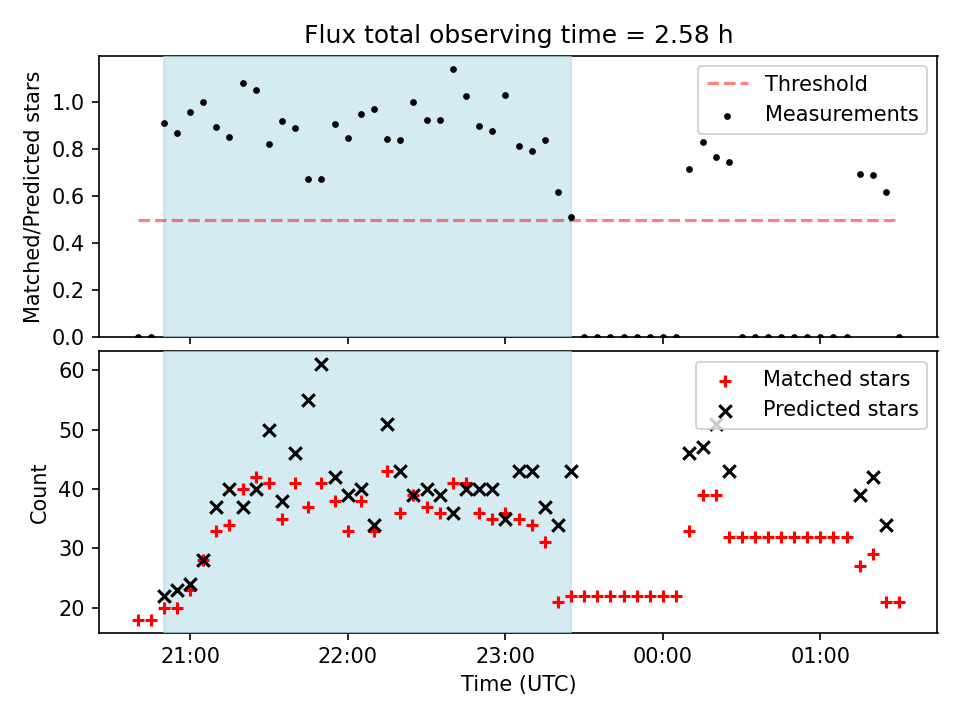 Flux total observing time = 2.58 h

Matched/Predicted stars

1.0
0.8
0.6
0.4
0.2
0.0

Threshold
Measurements

Count

60
50
40
30
20

Matched stars
Predicted stars

21:00
22:00
23:00
00:00
01:00

Time (UTC)